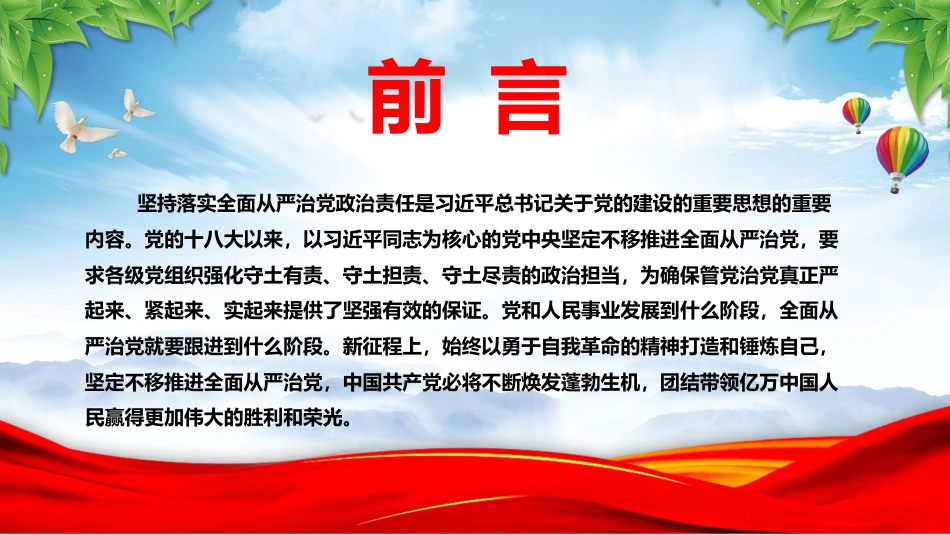 前 言

坚持落实全面从严治党政治责任是习近平总书记关于党的建设的重要思想的重要内容。党的十八大以来，以习近平同志为核心的党中央坚定不移推进全面从严治党，要求各级党组织强化守土有责、守土担责、守土尽责的政治担当，为确保管党治党真正严起来、紧起来、实起来提供了坚强有效的保证。党和人民事业发展到什么阶段，全面从严治党就要跟进到什么阶段。新征程上，始终以勇于自我革命的精神打造和锤炼自己，坚定不移推进全面从严治党，中国共产党必将不断焕发蓬勃生机，团结带领亿万中国人民赢得更加伟大的胜利和荣光。